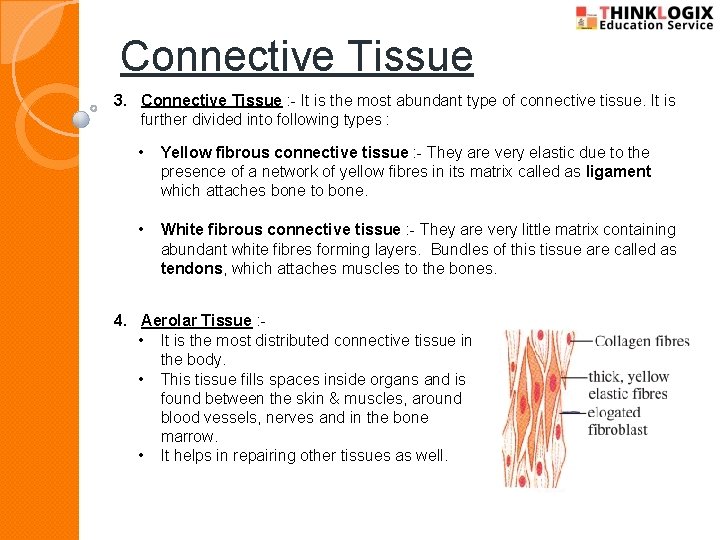 THINKLOGIX
Education Service

Connective Tissue

3. Connective Tissue :- It is the most abundant type of connective tissue. It is further divided into following types :

• Yellow fibrous connective tissue :- They are very elastic due to the presence of a network of yellow fibres in its matrix called as ligament which attaches bone to bone.

• White fibrous connective tissue :- They are very little matrix containing abundant white fibres forming layers. Bundles of this tissue are called as tendons, which attaches muscles to the bones.

4. Aerolar Tissue :-
• It is the most distributed connective tissue in the body.
• This tissue fills spaces inside organs and is found between the skin & muscles, around blood vessels, nerves and in the bone marrow.
• It helps in repairing other tissues as well.

Collagen fibres
thick, yellow elastic fibres
elogated fibroblast